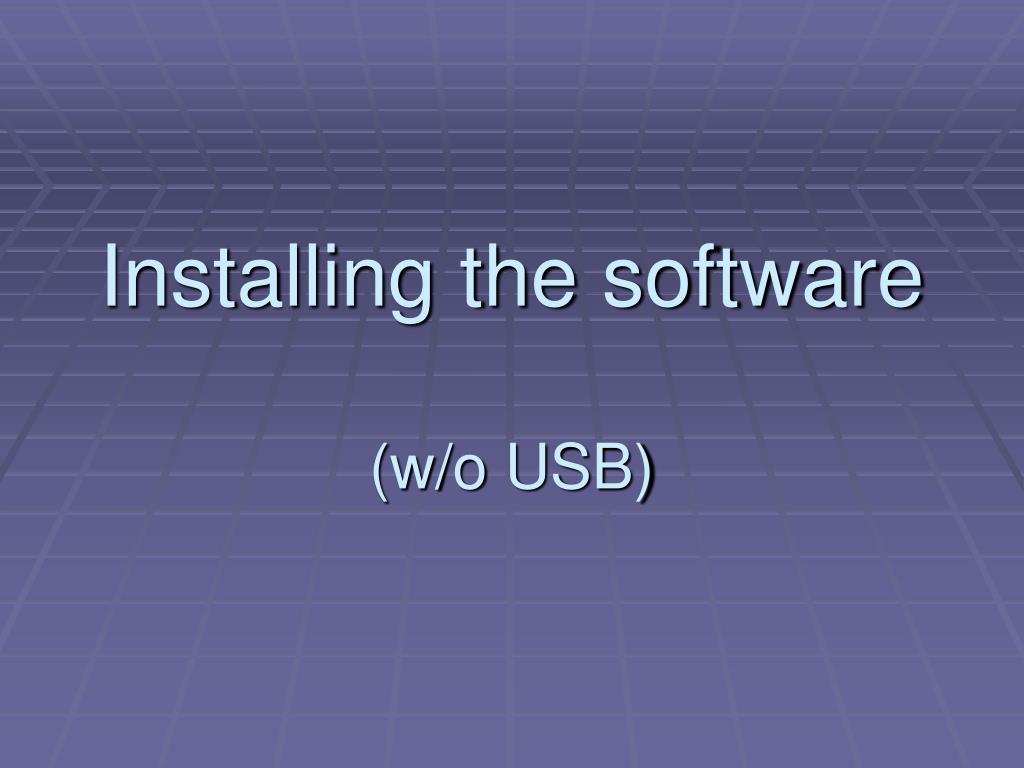 Installing the software

(w/o USB)